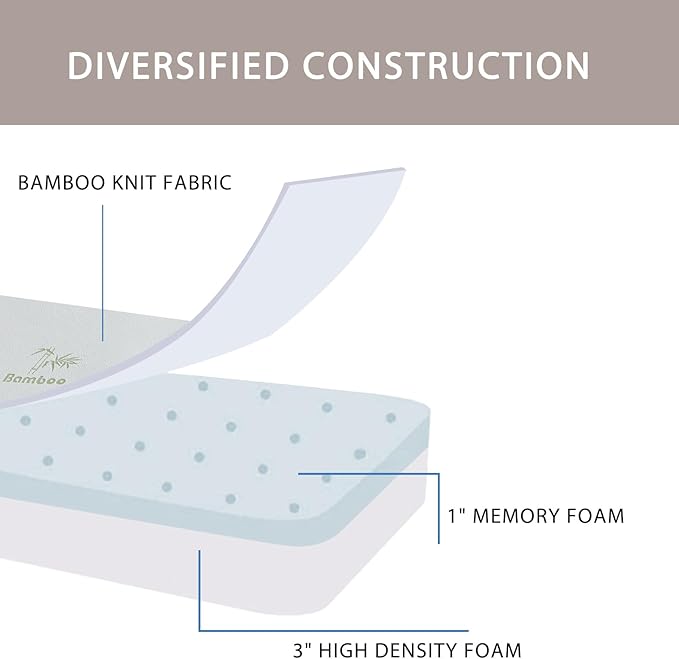 DIVERSIFIED CONSTRUCTION

BAMBOO KNIT FABRIC

Bamboo

1" MEMORY FOAM

3" HIGH DENSITY FOAM